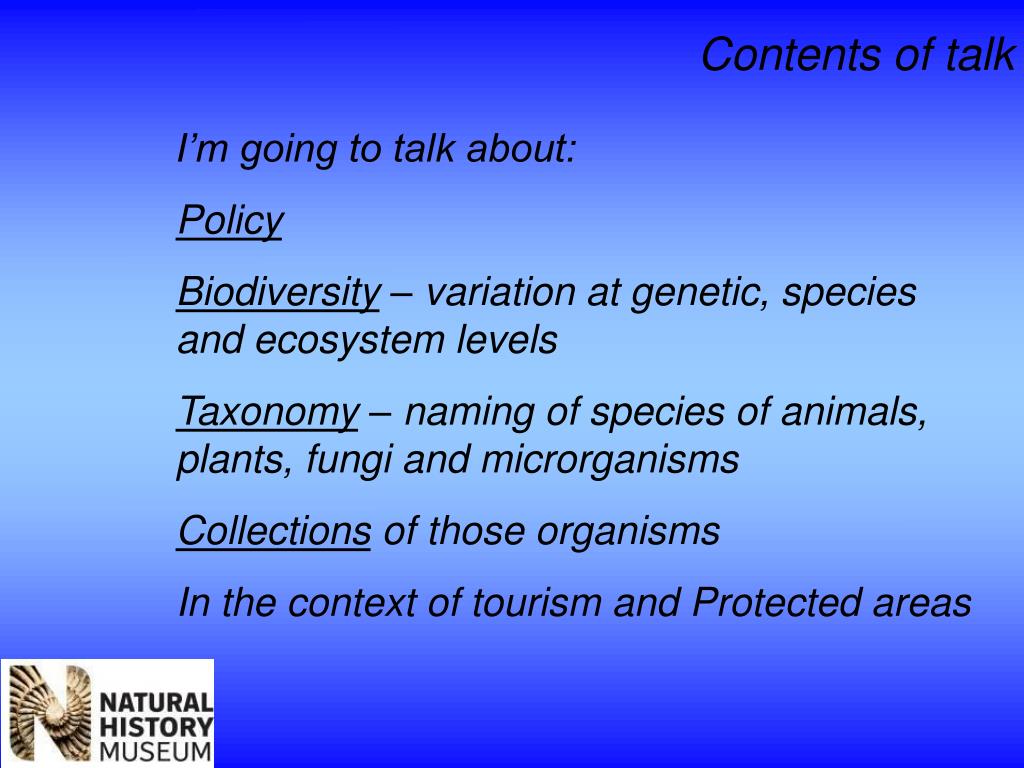 Contents of talk

I’m going to talk about:

Policy

Biodiversity – variation at genetic, species and ecosystem levels

Taxonomy – naming of species of animals, plants, fungi and microrganisms

Collections of those organisms

In the context of tourism and Protected areas

NATURAL HISTORY MUSEUM